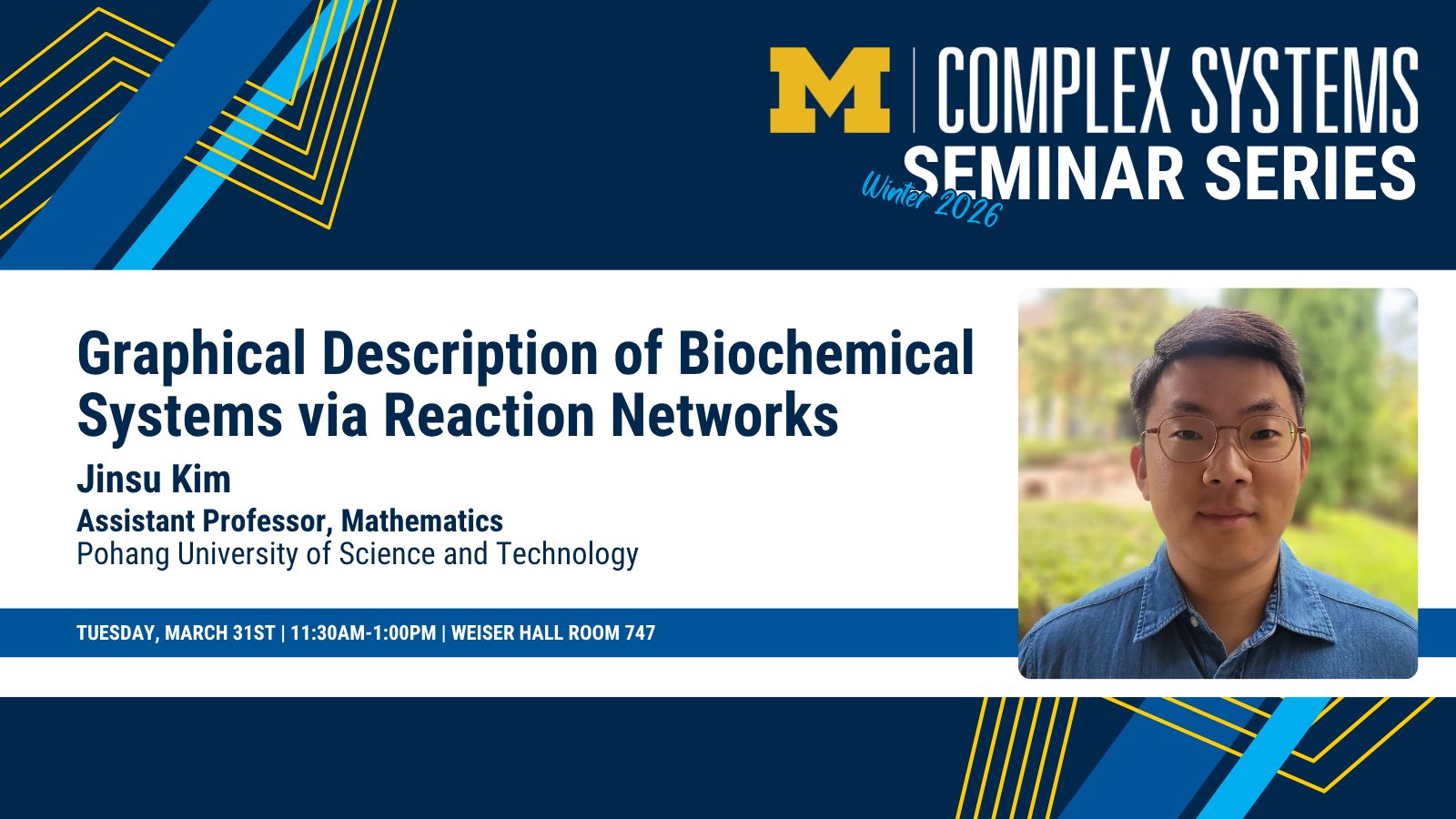 M | COMPLEX SYSTEMS
SEMINAR SERIES
Winter 2026

Graphical Description of Biochemical Systems via Reaction Networks

Jinsu Kim
Assistant Professor, Mathematics
Pohang University of Science and Technology

TUESDAY, MARCH 31ST | 11:30AM-1:00PM | WEISER HALL ROOM 747